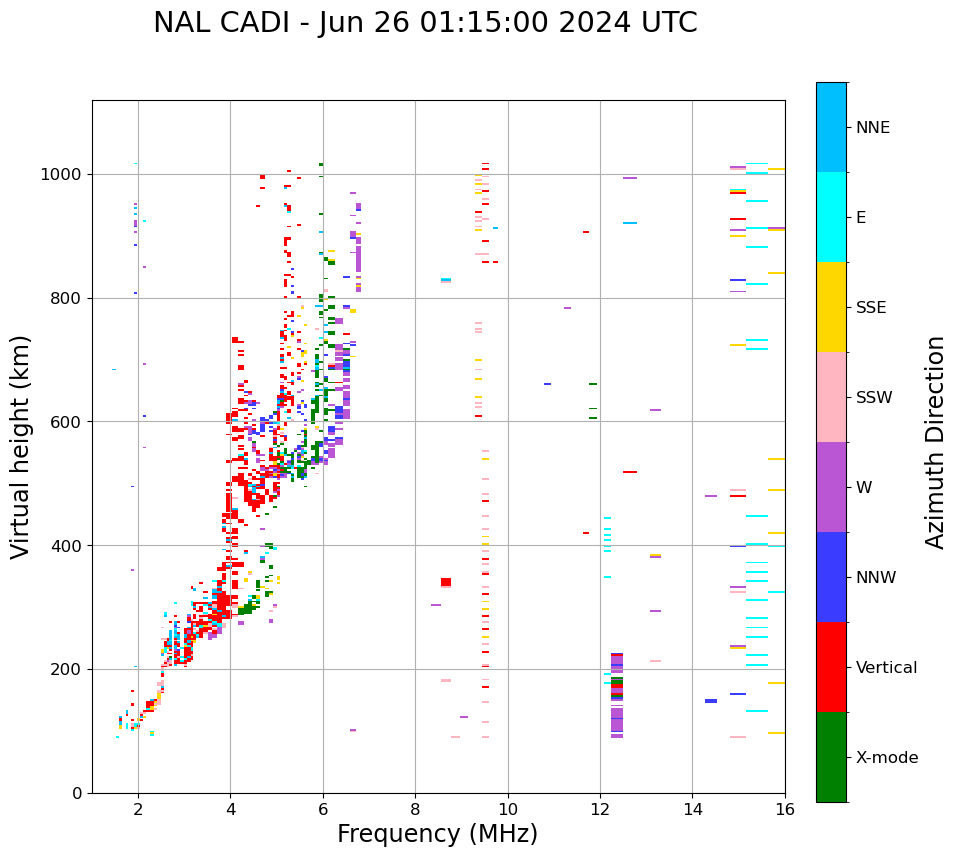 NAL CADI - Jun 26 01:15:00 2024 UTC

Virtual height (km)

1000
800
600
400
200
0

2
4
6
8
10
12
14
16

Frequency (MHz)

NNE
E
SSE
SSW
W
NNW
Vertical
X-mode

Azimuth Direction